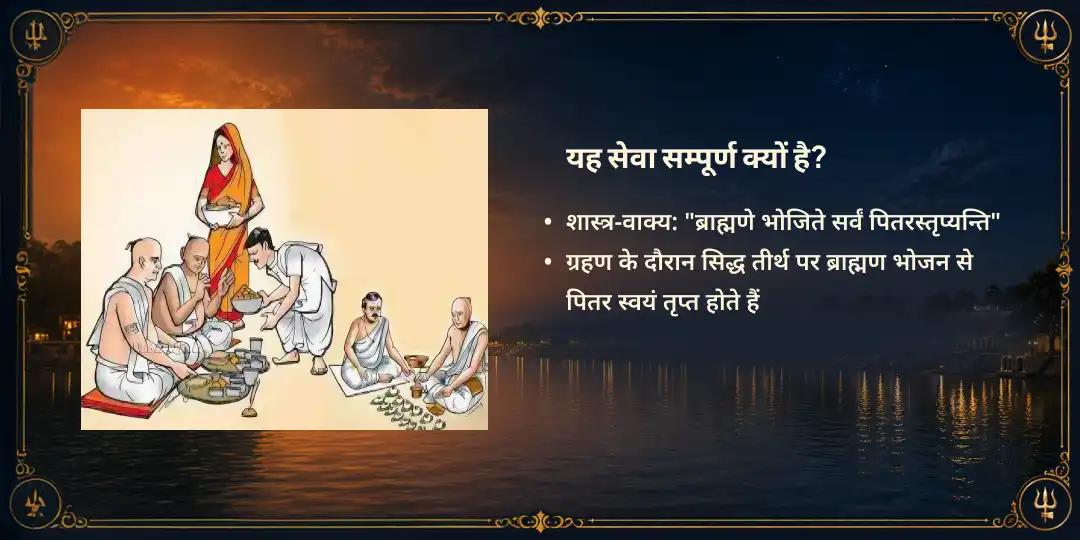 यह सेवा सम्पूर्ण क्यों है?

• शास्त्र-वाक्य: "ब्राह्मणे भोजिते सर्वं पितरस्तृप्यन्ति"
• ग्रहण के दौरान सिद्ध तीर्थ पर ब्राह्मण भोजन से पितर स्वयं तृप्त होते हैं